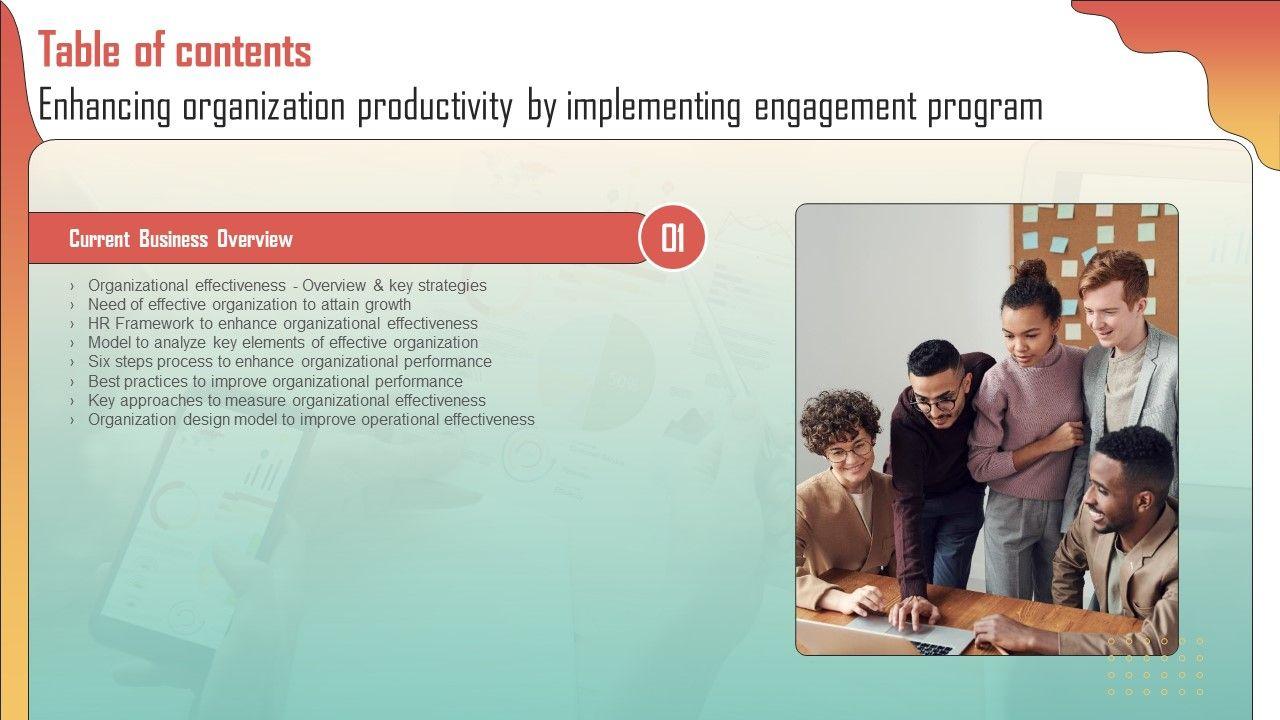 Table of contents
Enhancing organization productivity by implementing engagement program

Current Business Overview

01

› Organizational effectiveness - Overview & key strategies
› Need of effective organization to attain growth
› HR Framework to enhance organizational effectiveness
› Model to analyze key elements of effective organization
› Six steps process to enhance organizational performance
› Best practices to improve organizational performance
› Key approaches to measure organizational effectiveness
› Organization design model to improve operational effectiveness